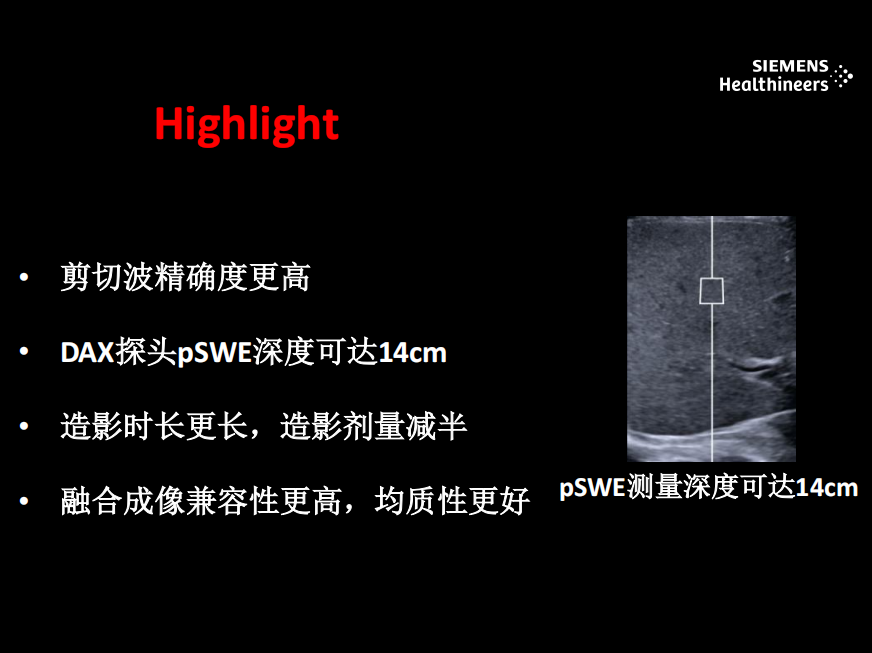 SIEMENS
Healthineers

Highlight

• 剪切波精确度更高

• DAX探头pSWE深度可达14cm

• 造影时长更长，造影剂量减半

• 融合成像兼容性更高，均质性更好

pSWE测量深度可达14cm